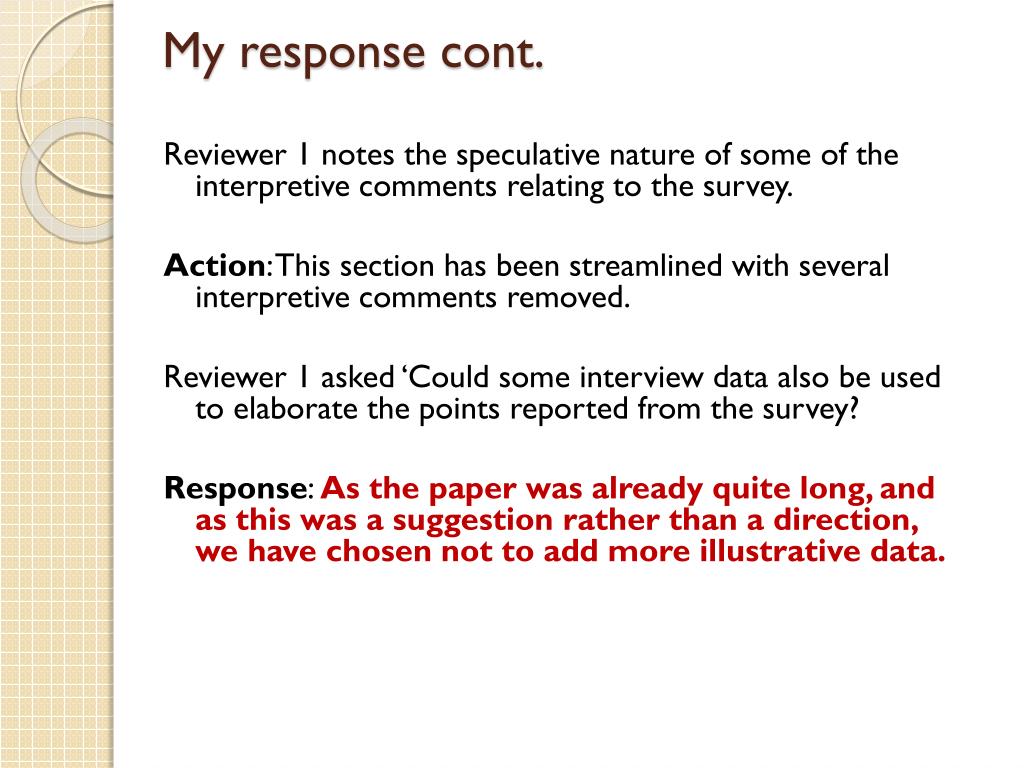 My response cont.

Reviewer 1 notes the speculative nature of some of the interpretive comments relating to the survey.

Action: This section has been streamlined with several interpretive comments removed.

Reviewer 1 asked ‘Could some interview data also be used to elaborate the points reported from the survey?

Response: As the paper was already quite long, and as this was a suggestion rather than a direction, we have chosen not to add more illustrative data.